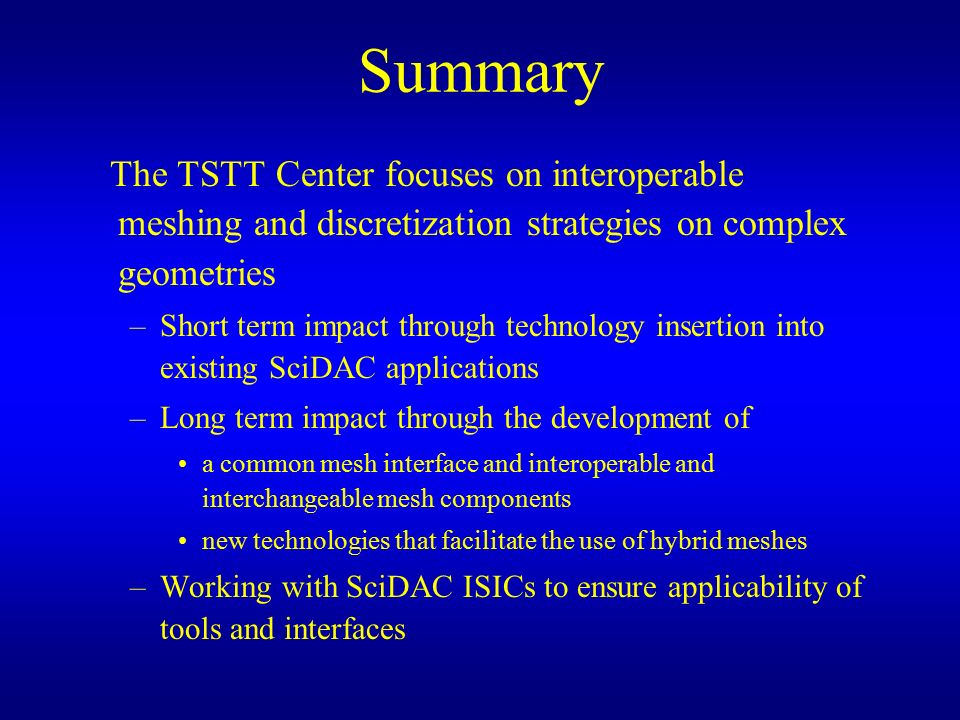 Summary

The TSTT Center focuses on interoperable meshing and discretization strategies on complex geometries

– Short term impact through technology insertion into existing SciDAC applications

– Long term impact through the development of

• a common mesh interface and interoperable and interchangeable mesh components

• new technologies that facilitate the use of hybrid meshes

– Working with SciDAC ISICs to ensure applicability of tools and interfaces